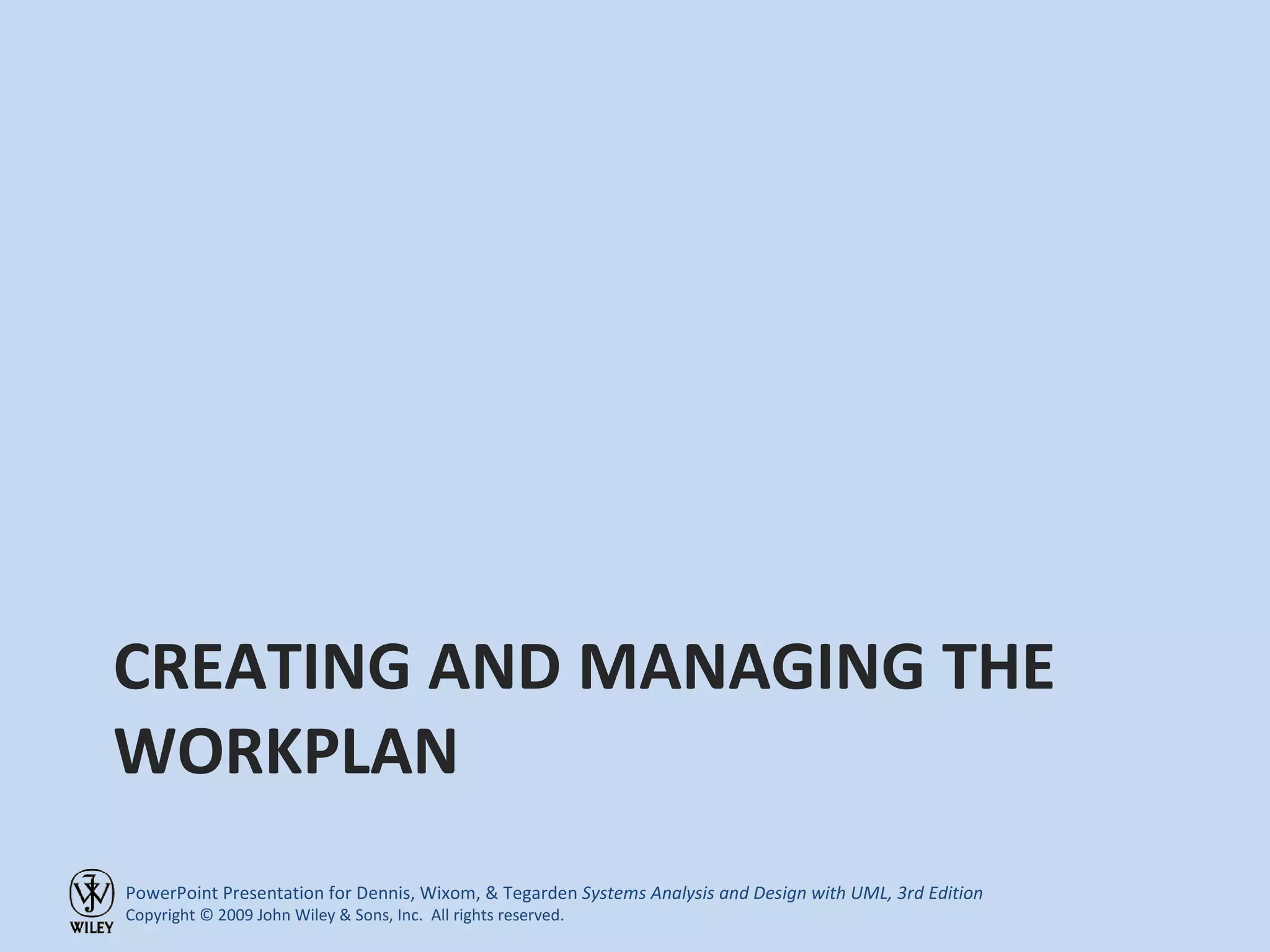 CREATING AND MANAGING THE WORKPLAN

WILEY

PowerPoint Presentation for Dennis, Wixom, & Tegarden Systems Analysis and Design with UML, 3rd Edition
Copyright © 2009 John Wiley & Sons, Inc. All rights reserved.